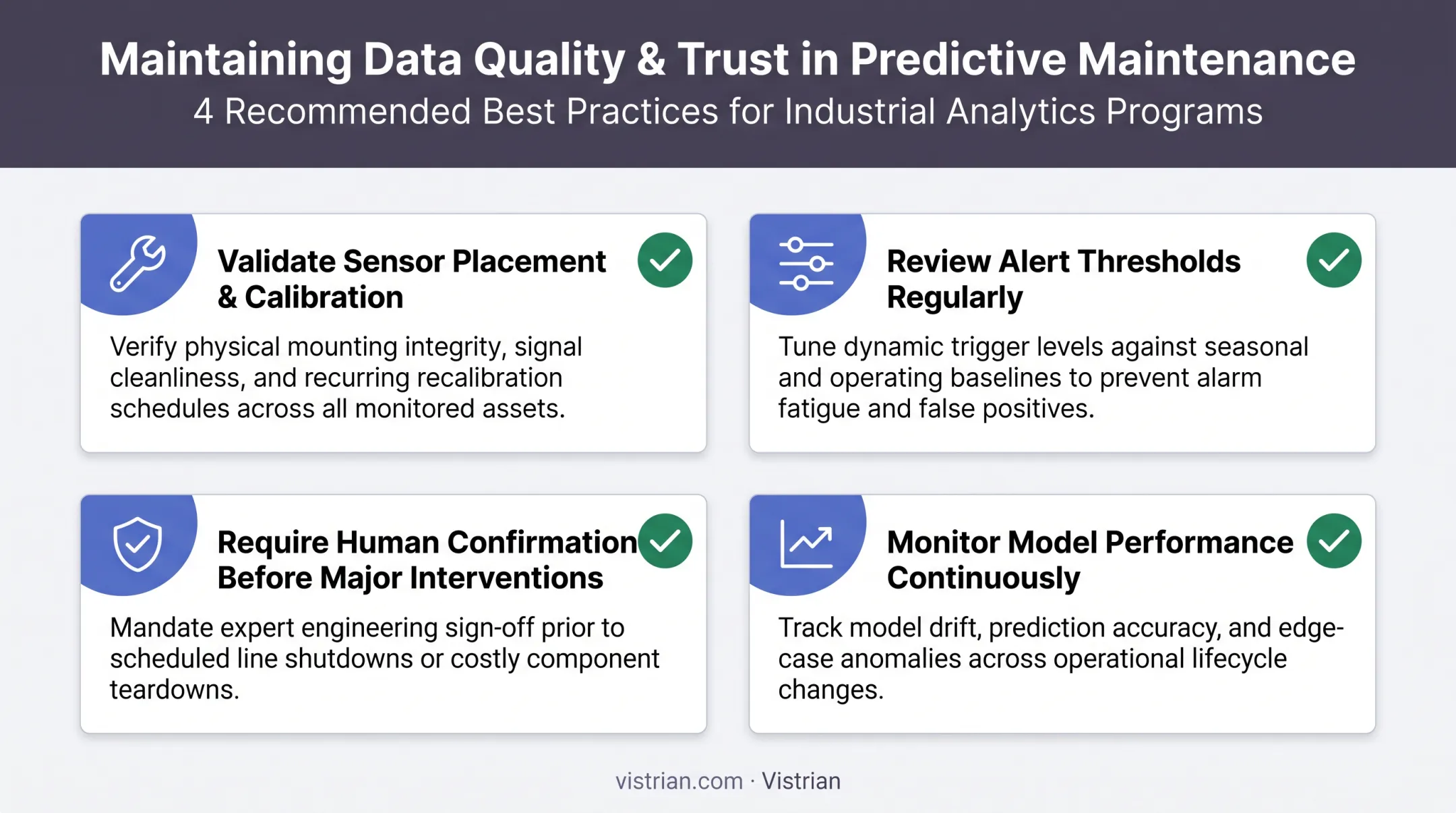 Maintaining Data Quality & Trust in Predictive Maintenance
4 Recommended Best Practices for Industrial Analytics Programs

Validate Sensor Placement & Calibration

Verify physical mounting integrity, signal cleanliness, and recurring recalibration schedules across all monitored assets.

Review Alert Thresholds Regularly

Tune dynamic trigger levels against seasonal and operating baselines to prevent alarm fatigue and false positives.

Require Human Confirmation Before Major Interventions

Mandate expert engineering sign-off prior to scheduled line shutdowns or costly component teardowns.

Monitor Model Performance Continuously

Track model drift, prediction accuracy, and edge-case anomalies across operational lifecycle changes.

vistrian.com · Vistrian